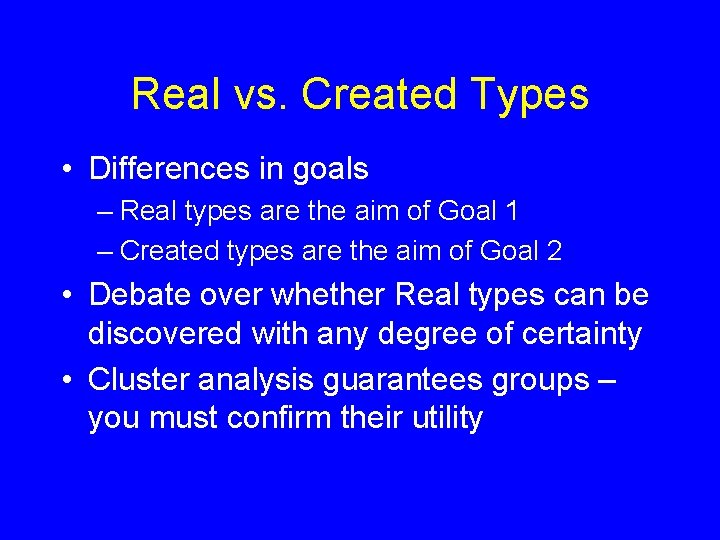 Real vs. Created Types

• Differences in goals
– Real types are the aim of Goal 1
– Created types are the aim of Goal 2

• Debate over whether Real types can be discovered with any degree of certainty

• Cluster analysis guarantees groups – you must confirm their utility